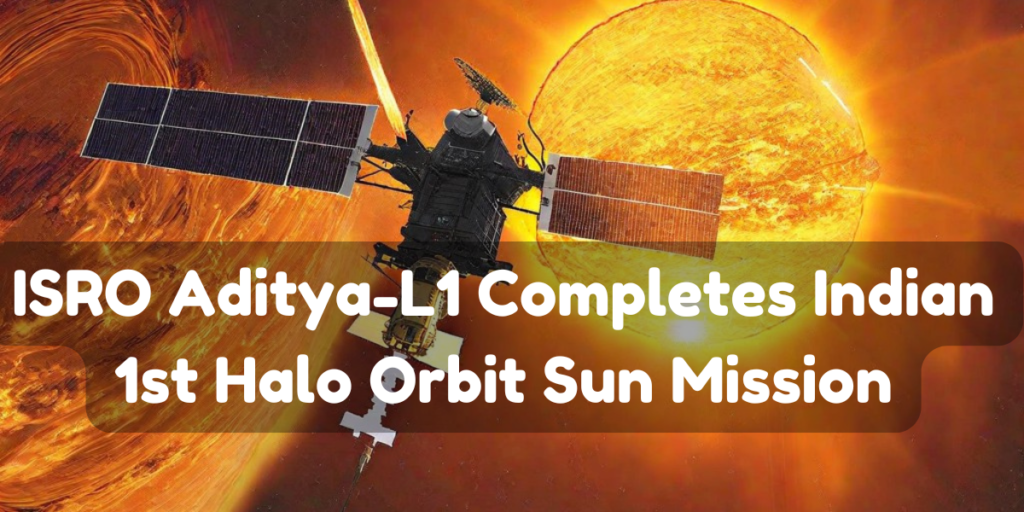 ISRO Aditya-L1 Completes Indian 1st Halo Orbit Sun Mission